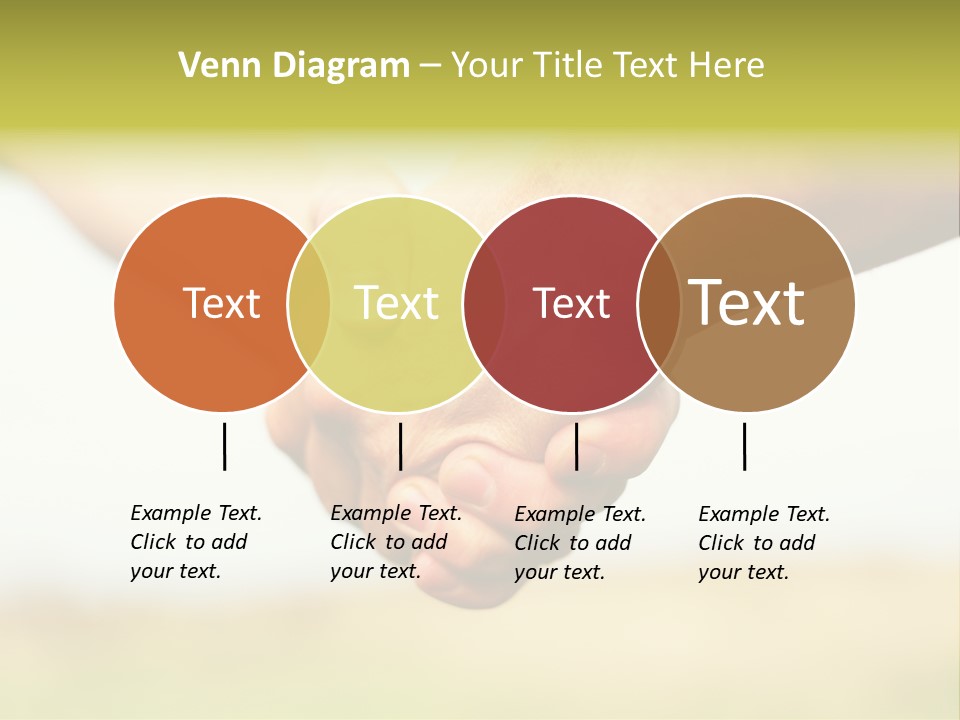 Venn Diagram – Your Title Text Here

Text

Text

Text

Text

Example Text. Click to add your text.

Example Text. Click to add your text.

Example Text. Click to add your text.

Example Text. Click to add your text.